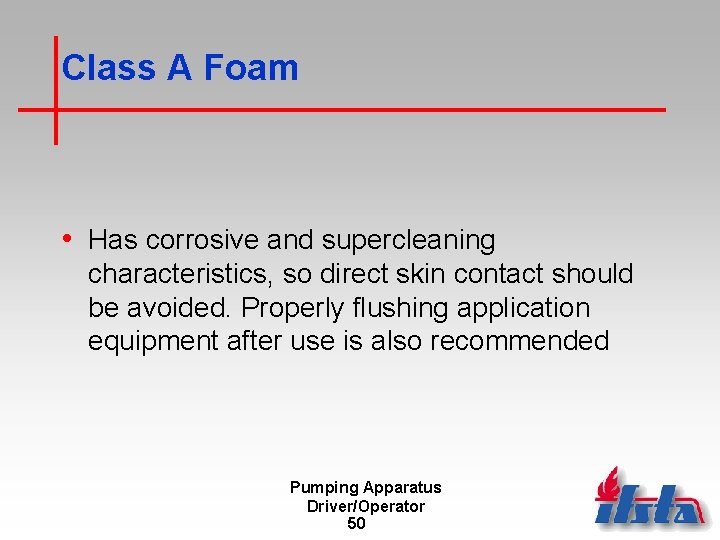 Class A Foam

• Has corrosive and supercleaning characteristics, so direct skin contact should be avoided. Properly flushing application equipment after use is also recommended

Pumping Apparatus
Driver/Operator
50

ifsta